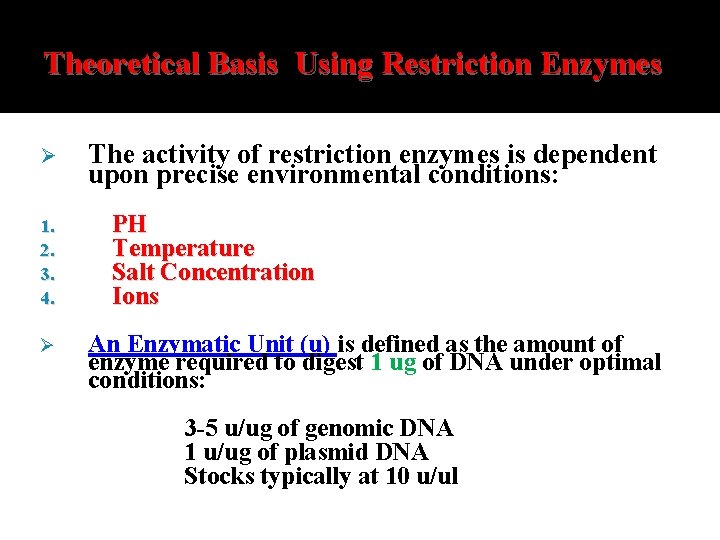 Theoretical Basis Using Restriction Enzymes

➢ The activity of restriction enzymes is dependent upon precise environmental conditions:

1. PH
2. Temperature
3. Salt Concentration
4. Ions

➢ An Enzymatic Unit (u) is defined as the amount of enzyme required to digest 1 ug of DNA under optimal conditions:

3-5 u/ug of genomic DNA
1 u/ug of plasmid DNA
Stocks typically at 10 u/ul